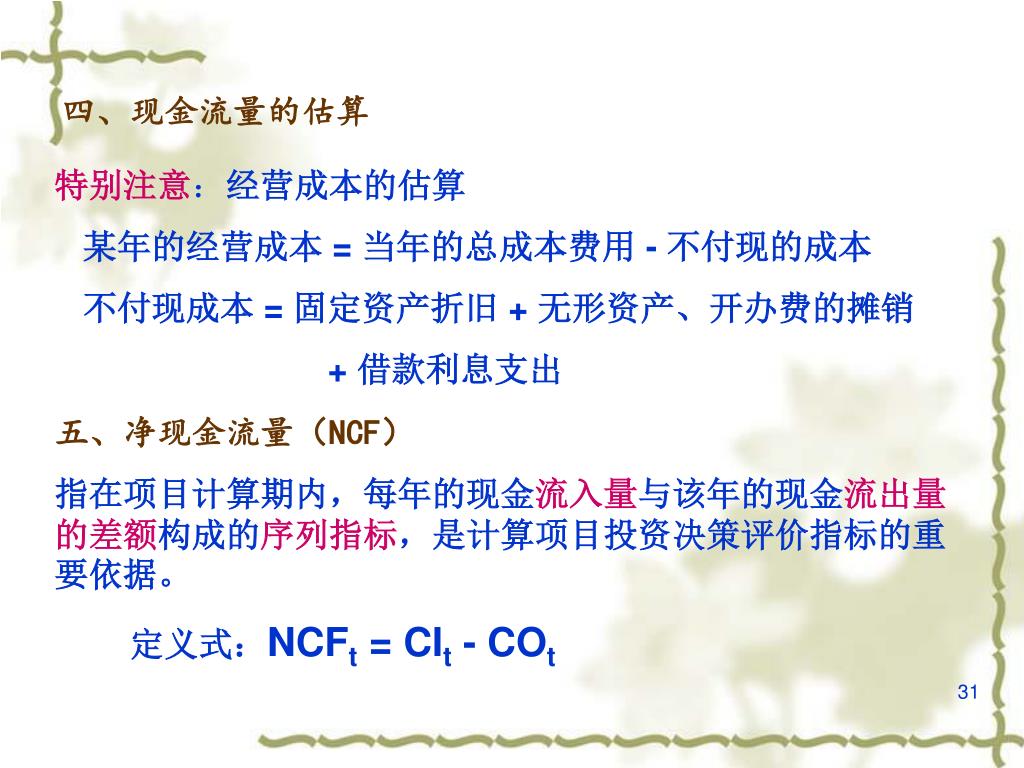 四、现金流量的估算

特别注意：经营成本的估算

某年的经营成本 = 当年的总成本费用 - 不付现的成本

不付现成本 = 固定资产折旧 + 无形资产、开办费的摊销

+ 借款利息支出

五、净现金流量（NCF）

指在项目计算期内，每年的现金流入量与该年的现金流出量的差额构成的序列指标，是计算项目投资决策评价指标的重要依据。

定义式：$NCF_t = CI_t - CO_t$

31